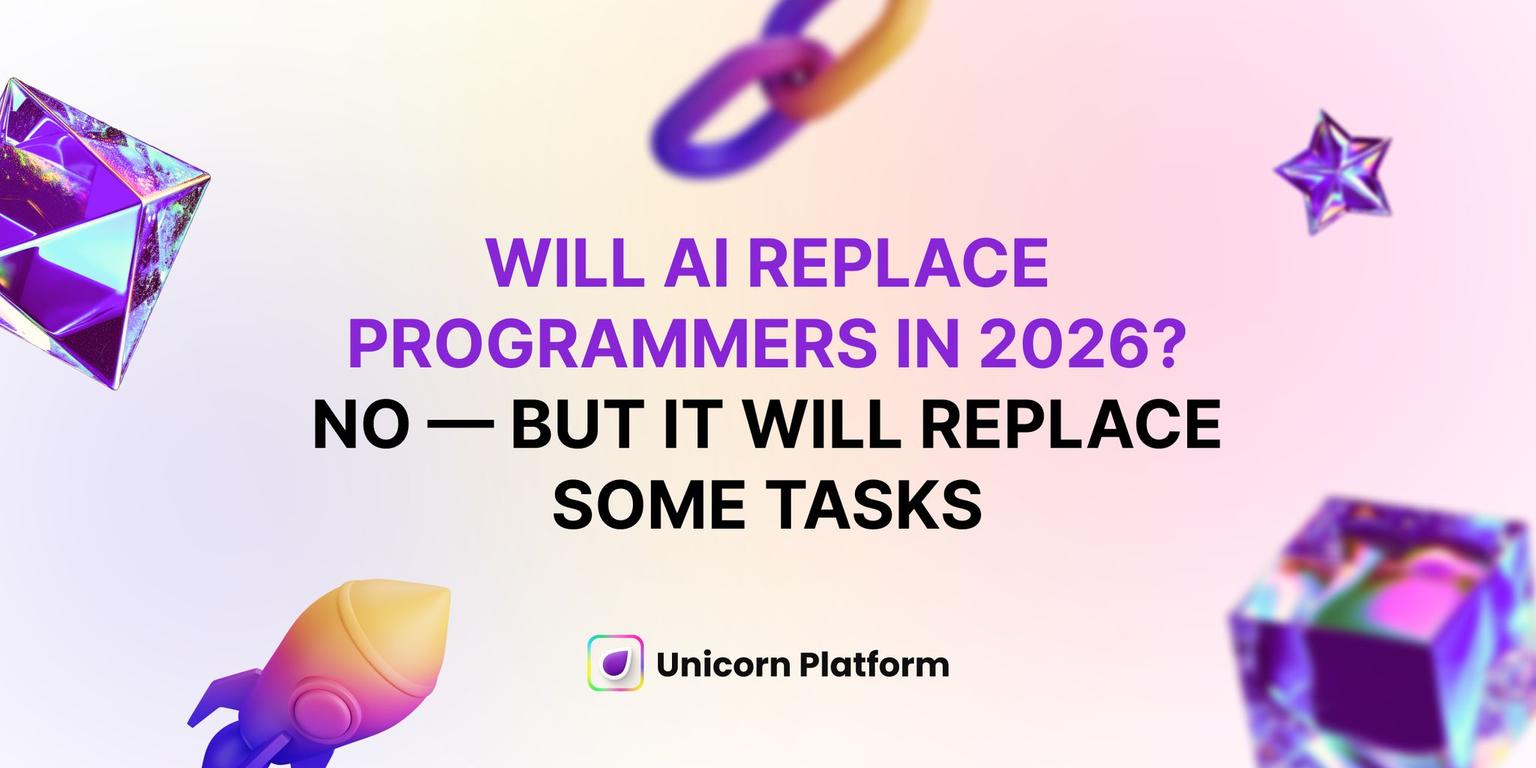 WILL AI REPLACE PROGRAMMERS IN 2026?
NO — BUT IT WILL REPLACE SOME TASKS

Unicorn Platform